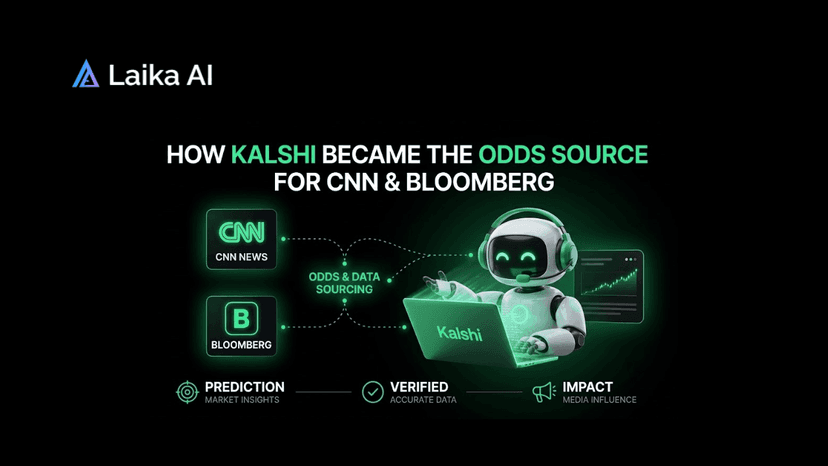 Laika AI

HOW KALSHI BECAME THE ODDS SOURCE FOR CNN & BLOOMBERG

CNN
CNN NEWS

ODDS & DATA SOURCING

B
BLOOMBERG

Kalshi

PREDICTION
MARKET INSIGHTS

VERIFIED
ACCURATE DATA

IMPACT
MEDIA INFLUENCE